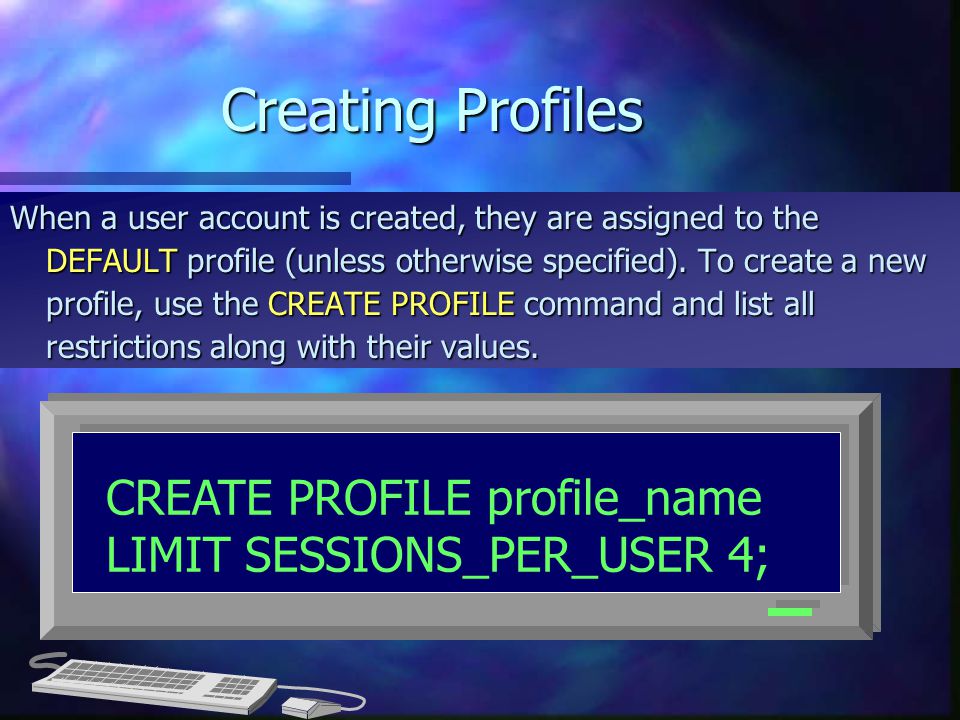 Creating Profiles

When a user account is created, they are assigned to the DEFAULT profile (unless otherwise specified). To create a new profile, use the CREATE PROFILE command and list all restrictions along with their values.

CREATE PROFILE profile_name
LIMIT SESSIONS_PER_USER 4;